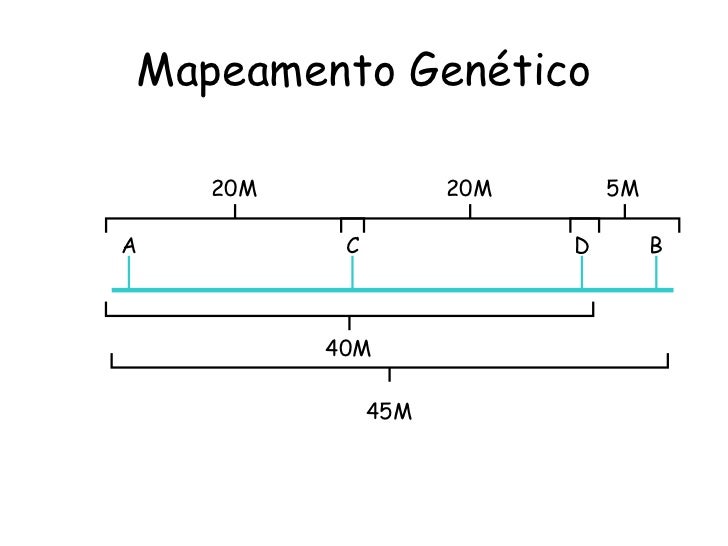 Mapeamento Genético

20M

20M

5M

A

C

D

B

40M

45M